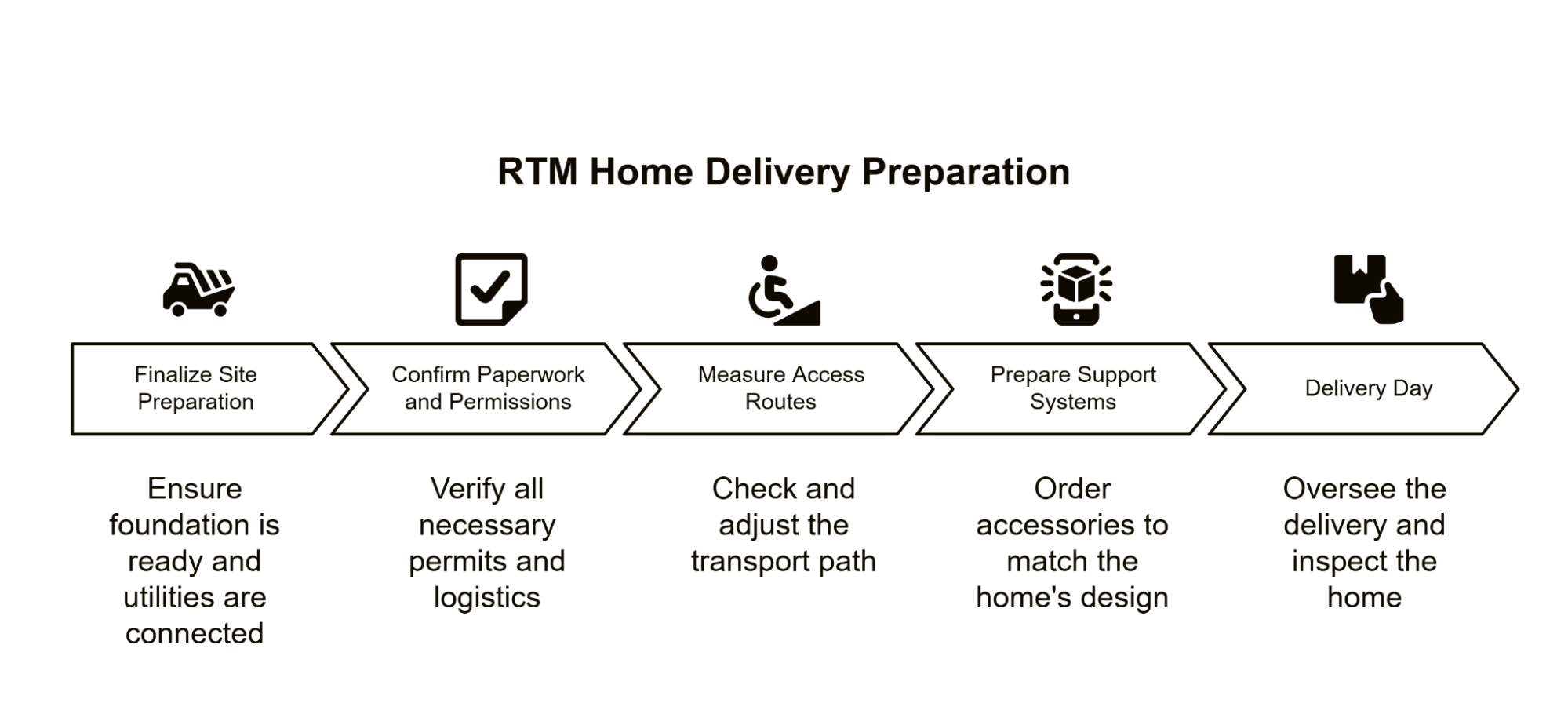 RTM Home Delivery Preparation

Finalize Site Preparation

Confirm Paperwork and Permissions

Measure Access Routes

Prepare Support Systems

Delivery Day

Ensure foundation is ready and utilities are connected

Verify all necessary permits and logistics

Check and adjust the transport path

Order accessories to match the home's design

Oversee the delivery and inspect the home